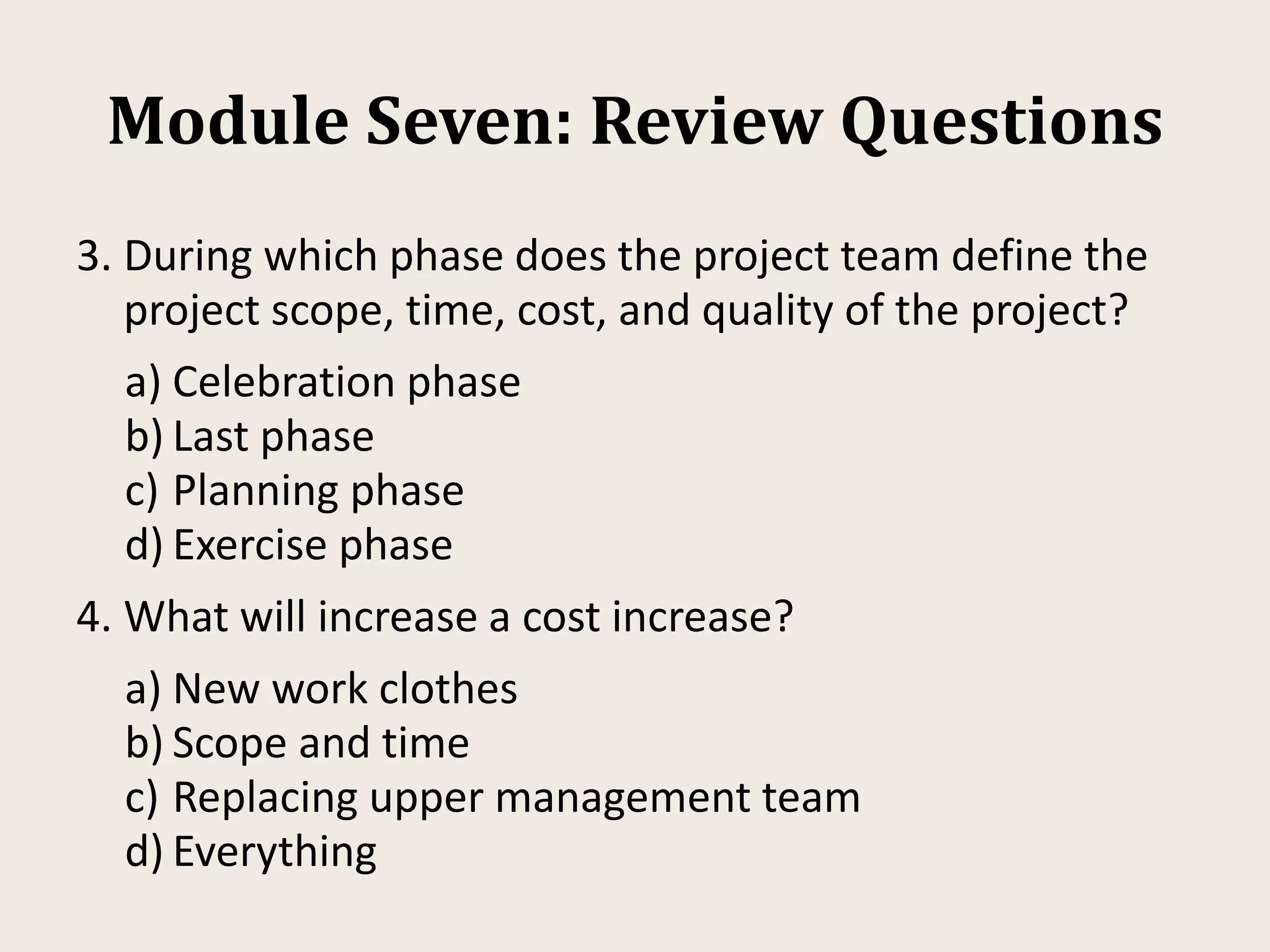 Module Seven: Review Questions

3. During which phase does the project team define the project scope, time, cost, and quality of the project?

a) Celebration phase
b) Last phase
c) Planning phase
d) Exercise phase

4. What will increase a cost increase?

a) New work clothes
b) Scope and time
c) Replacing upper management team
d) Everything